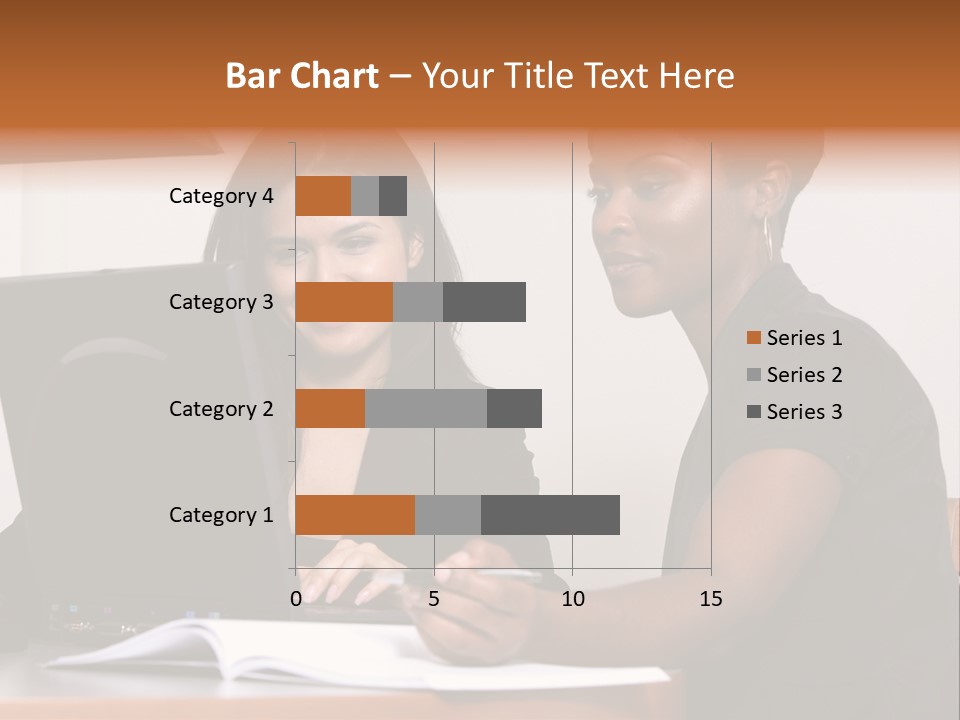 Bar Chart – Your Title Text Here

Category 4
Category 3
Category 2
Category 1

0
5
10
15

Series 1
Series 2
Series 3